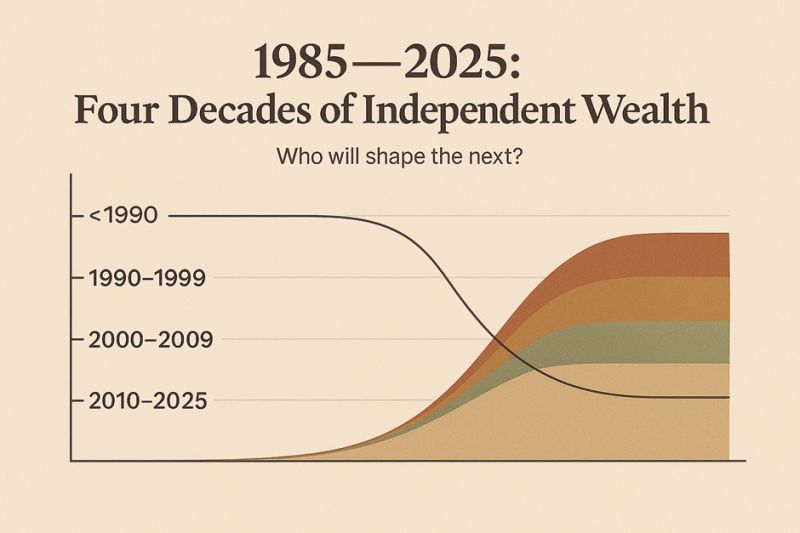 1985—2025:
Four Decades of Independent Wealth

Who will shape the next?

<1990
1990–1999
2000–2009
2010–2025